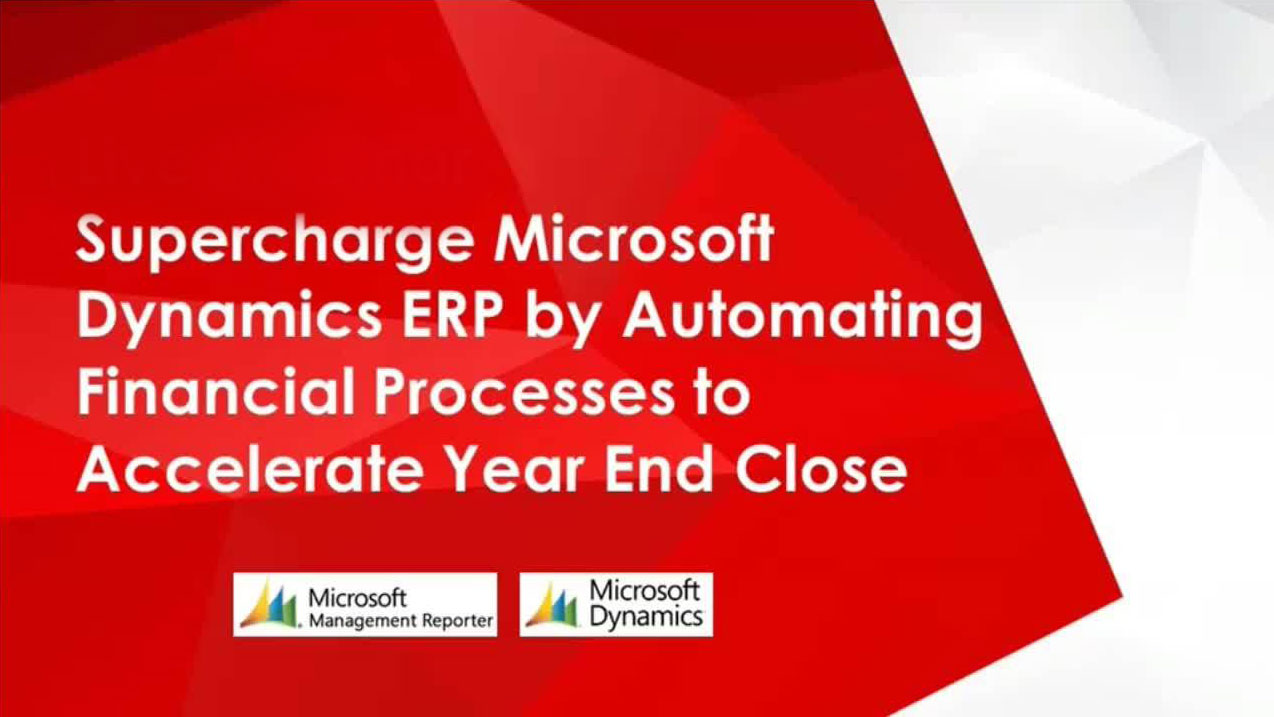 Supercharge Microsoft Dynamics ERP by Automating Financial Processes to Accelerate Year End Close

Microsoft Management Reporter

Microsoft Dynamics